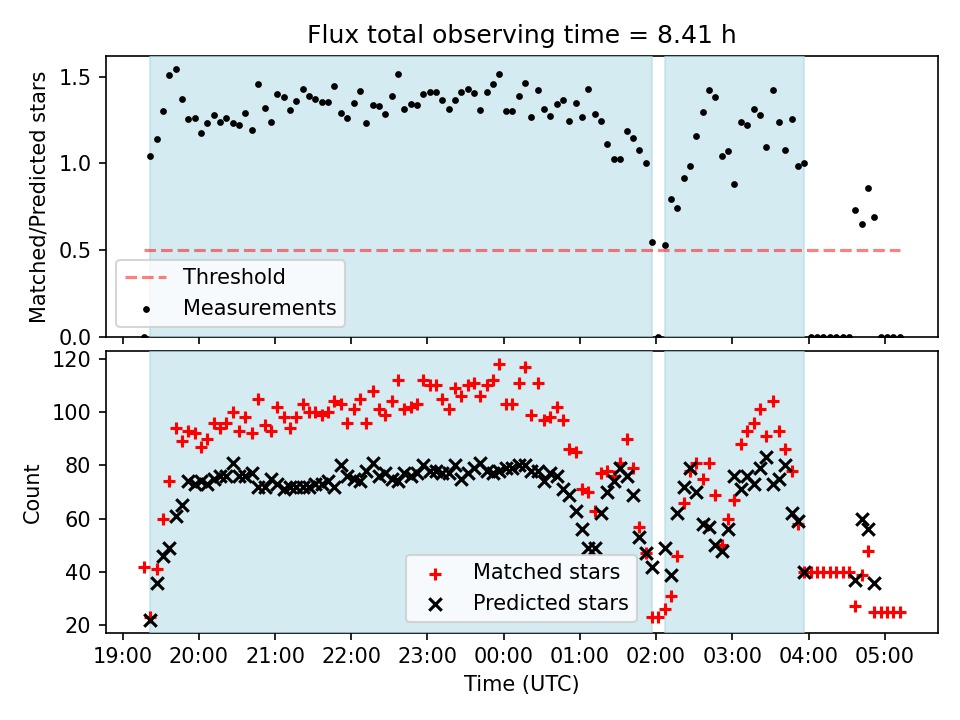 Flux total observing time = 8.41 h

Matched/Predicted stars

1.5
1.0
0.5
0.0

Threshold
Measurements

Count

120
100
80
60
40
20

Matched stars
Predicted stars

19:00 20:00 21:00 22:00 23:00 00:00 01:00 02:00 03:00 04:00 05:00

Time (UTC)